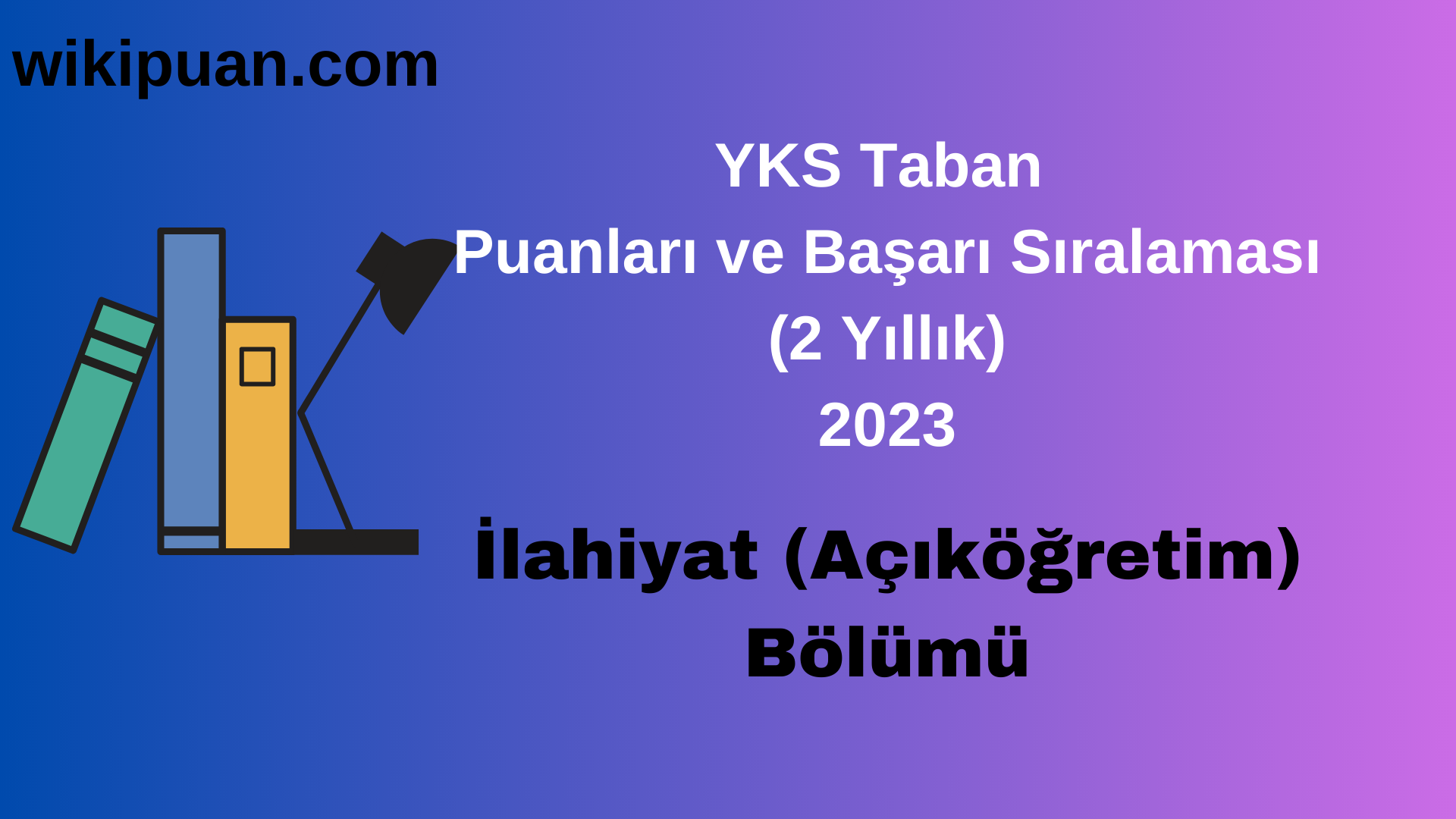 wikipuan.com

YKS Taban
Puanları ve Başarı Sıralaması
(2 Yıllık)
2023

İlahiyat (Açıköğretim)
Bölümü